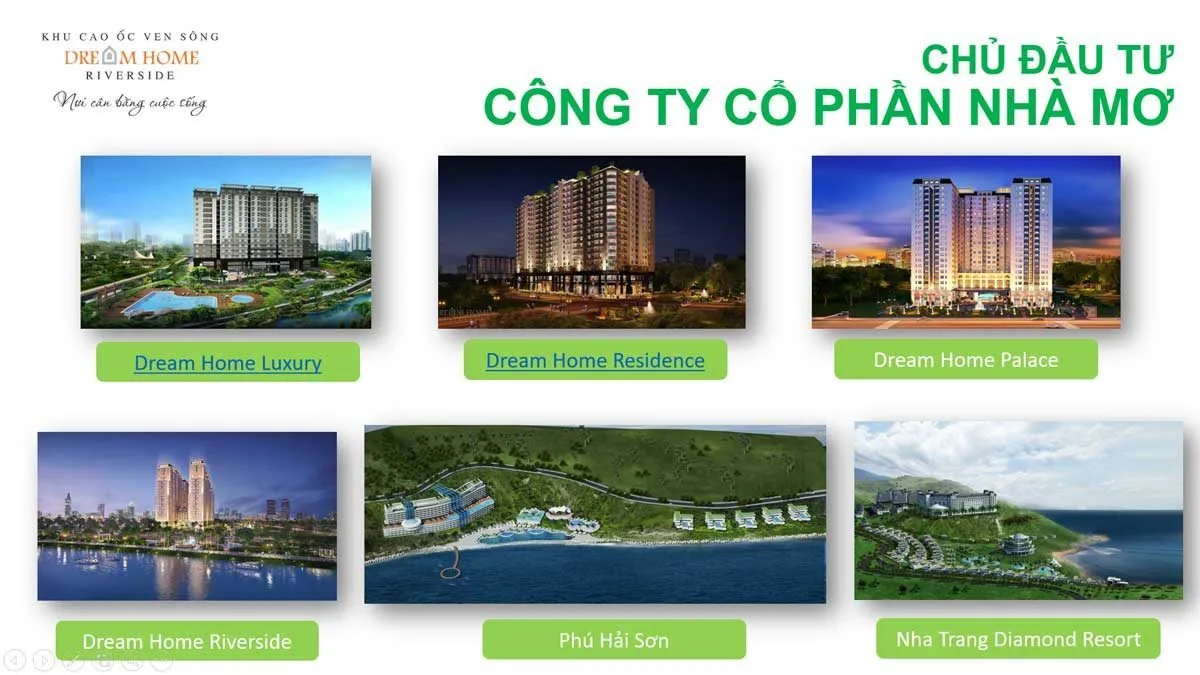 KHU CAO ỐC VEN SÔNG
DREAM HOME
RIVERSIDE
Nơi cân bằng cuộc sống

CHỦ ĐẦU TƯ
CÔNG TY CỔ PHẦN NHÀ MƠ

Dream Home Luxury

Dream Home Residence

Dream Home Palace

Dream Home Riverside

Phú Hải Sơn

Nha Trang Diamond Resort